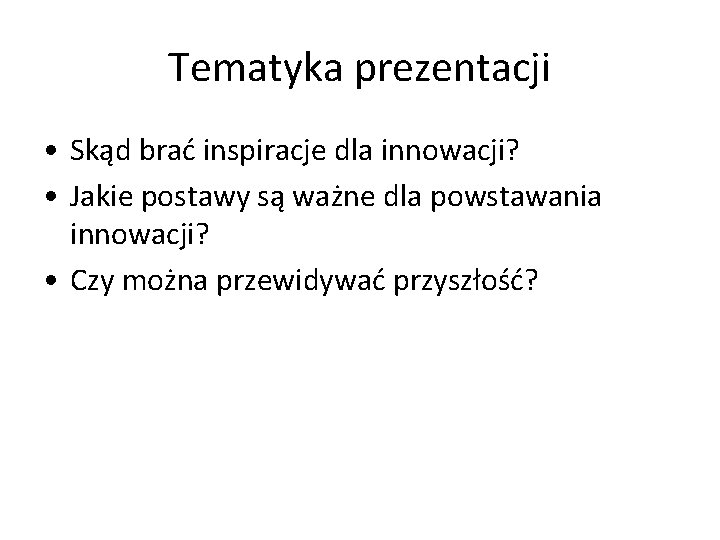 Tematyka prezentacji

• Skąd brać inspiracje dla innowacji?
• Jakie postawy są ważne dla powstawania innowacji?
• Czy można przewidywać przyszłość?